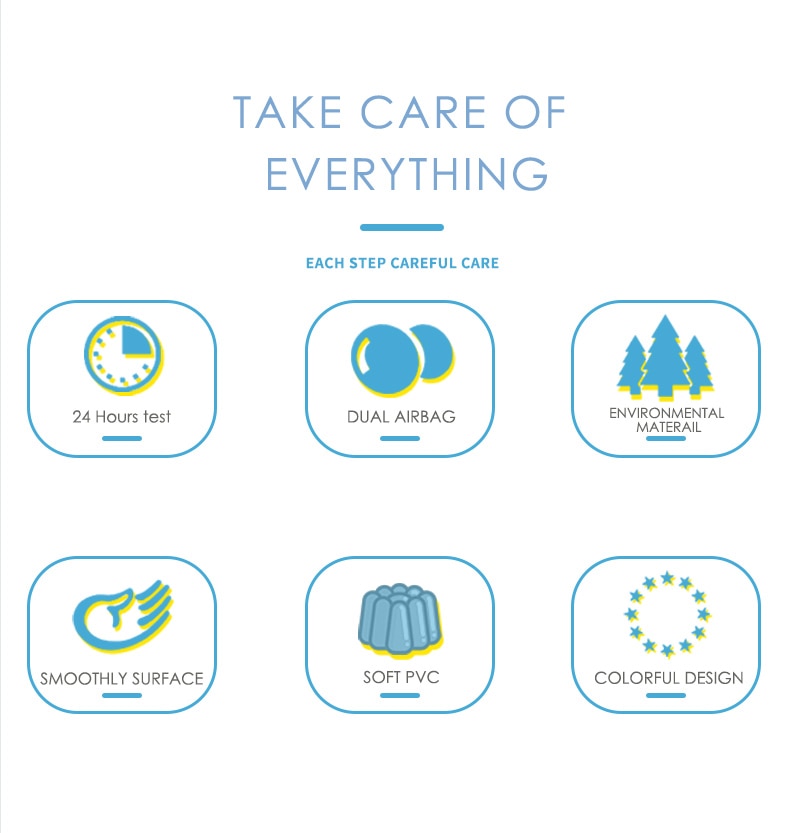 TAKE CARE OF EVERYTHING

EACH STEP CAREFUL CARE

24 Hours test

DUAL AIRBAG

ENVIRONMENTAL MATERAIL

SMOOTHLY SURFACE

SOFT PVC

COLORFUL DESIGN